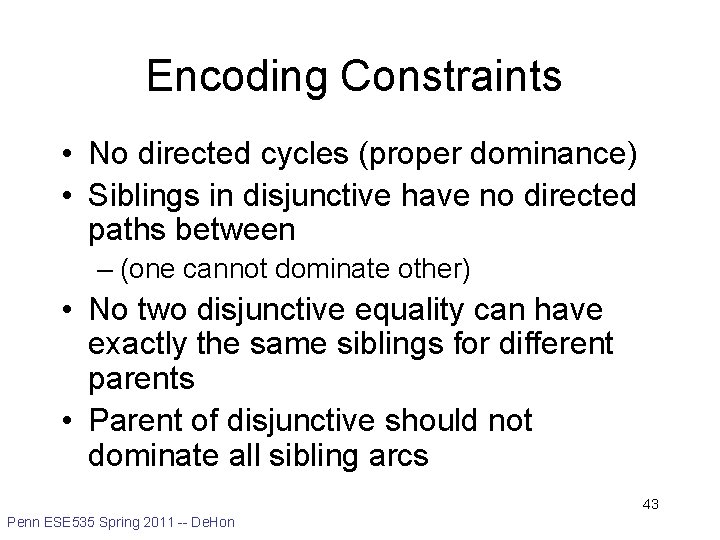 Encoding Constraints

• No directed cycles (proper dominance)
• Siblings in disjunctive have no directed paths between
– (one cannot dominate other)
• No two disjunctive equality can have exactly the same siblings for different parents
• Parent of disjunctive should not dominate all sibling arcs

43

Penn ESE535 Spring 2011 -- DeHon